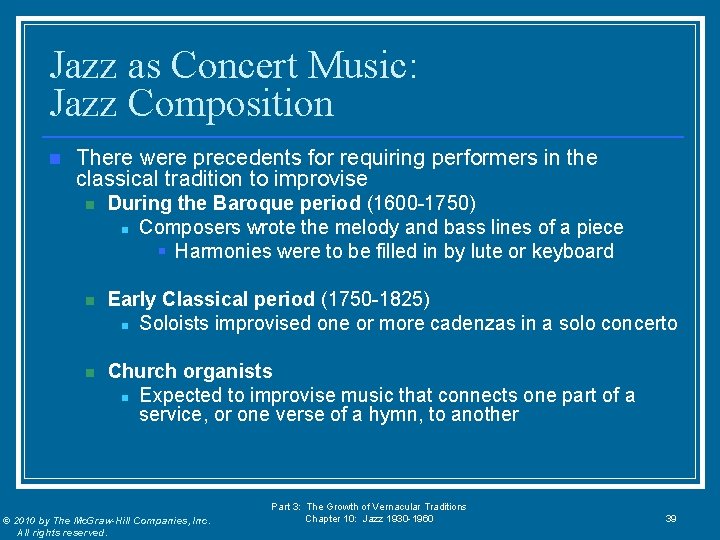 Jazz as Concert Music:
Jazz Composition

There were precedents for requiring performers in the classical tradition to improvise

During the Baroque period (1600-1750)

Composers wrote the melody and bass lines of a piece

Harmonies were to be filled in by lute or keyboard

Early Classical period (1750-1825)

Soloists improvised one or more cadenzas in a solo concerto

Church organists

Expected to improvise music that connects one part of a service, or one verse of a hymn, to another

© 2010 by The McGraw-Hill Companies, Inc. All rights reserved.

Part 3: The Growth of Vernacular Traditions
Chapter 10: Jazz 1930-1960

39